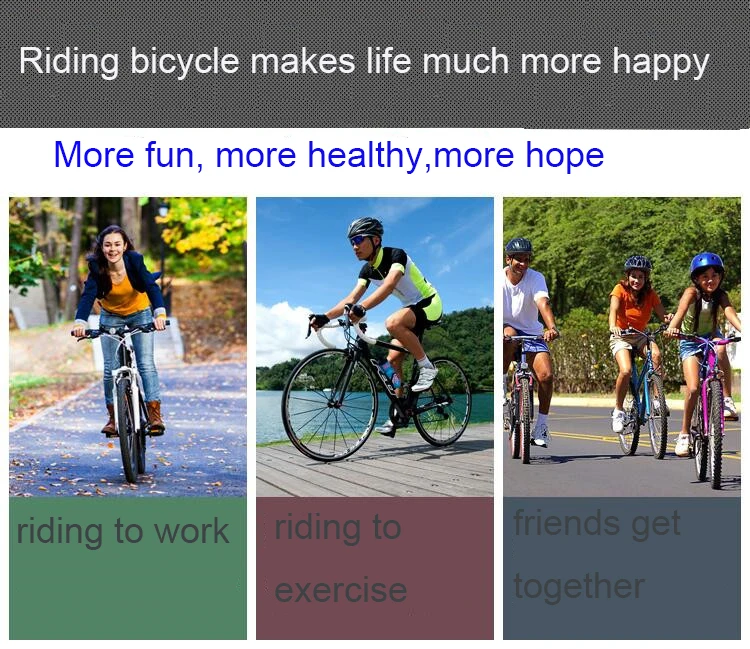 Riding bicycle makes life much more happy

More fun, more healthy,more hope

riding to work

riding to exercise

friends get together